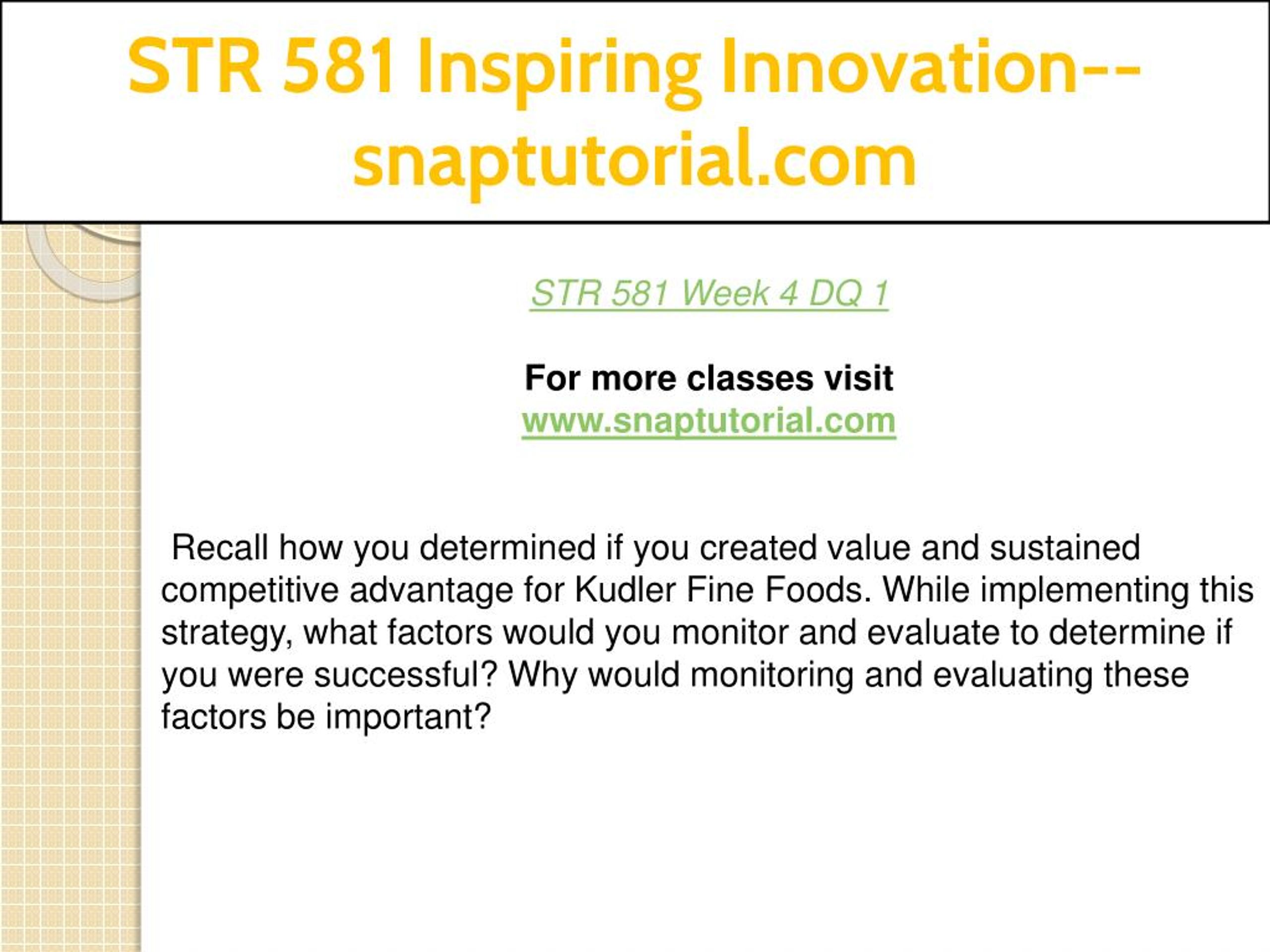 STR 581 Inspiring Innovation--snaptutorial.com

STR 581 Week 4 DQ 1

For more classes visit
www.snaptutorial.com

Recall how you determined if you created value and sustained competitive advantage for Kudler Fine Foods. While implementing this strategy, what factors would you monitor and evaluate to determine if you were successful? Why would monitoring and evaluating these factors be important?